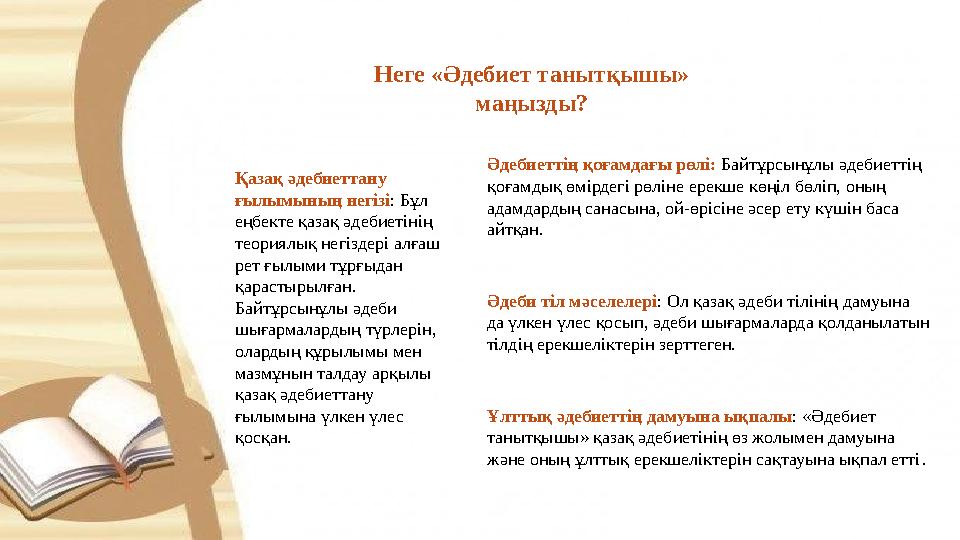 Неге «Әдебиет танытқышы» маңызды?

Қазақ әдебиеттану ғылымының негізі: Бұл еңбекте қазақ әдебиетінің теориялық негіздері алғаш рет ғылыми тұрғыдан қарастырылған. Байтұрсынұлы әдеби шығармалардың түрлерін, олардың құрылымы мен мазмұнын талдау арқылы қазақ әдебиеттану ғылымына үлкен үлес қосқан.

Әдебиеттің қоғамдағы рөлі: Байтұрсынұлы әдебиеттің қоғамдық өмірдегі рөліне ерекше көңіл бөліп, оның адамдардың санасына, ой-өрісіне әсер ету күшін баса айтқан.

Әдеби тіл мәселелері: Ол қазақ әдеби тілінің дамуына да үлкен үлес қосып, әдеби шығармаларда қолданылатын тілдің ерекшеліктерін зерттеген.

Ұлттық әдебиеттің дамуына ықпалы: «Әдебиет танытқышы» қазақ әдебиетінің өз жолымен дамуына және оның ұлттық ерекшеліктерін сақтауына ықпал етті.